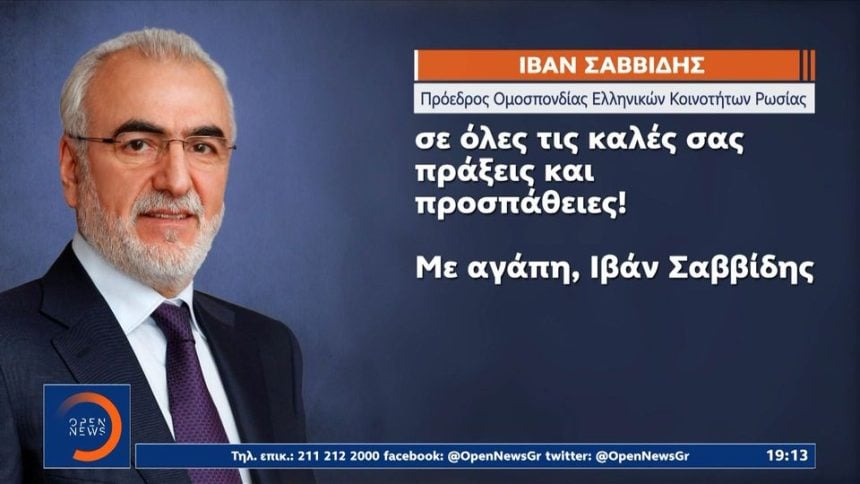 ΙΒΑΝ ΣΑΒΒΙΔΗΣ

Πρόεδρος Ομοσπονδίας Ελληνικών Κοινοτήτων Ρωσίας

σε όλες τις καλές σας πράξεις και προσπάθειες!

Με αγάπη, Ιβάν Σαββίδης

OPEN NEWS

Τηλ. επικ.: 211 212 2000 facebook: @OpenNewsGr twitter: @OpenNewsGr

19:13